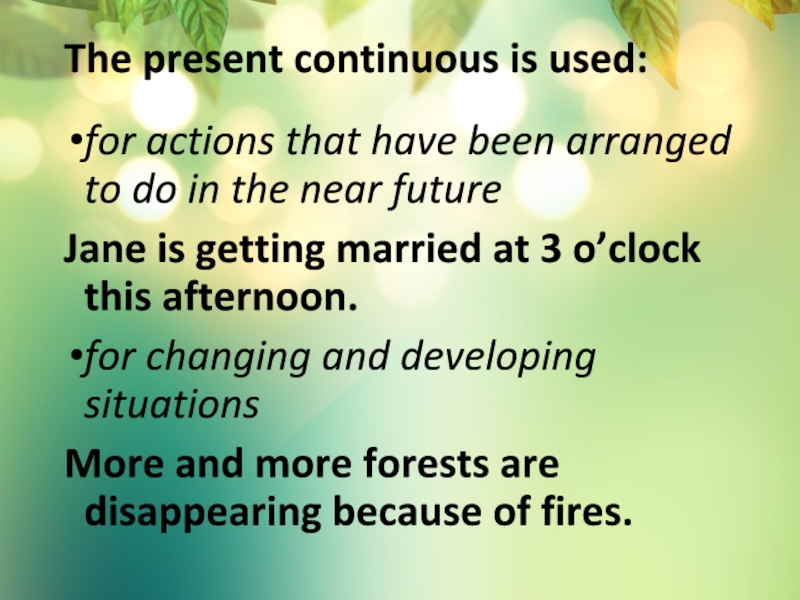 The present continuous is used:

•for actions that have been arranged to do in the near future

Jane is getting married at 3 o’clock this afternoon.

•for changing and developing situations

More and more forests are disappearing because of fires.